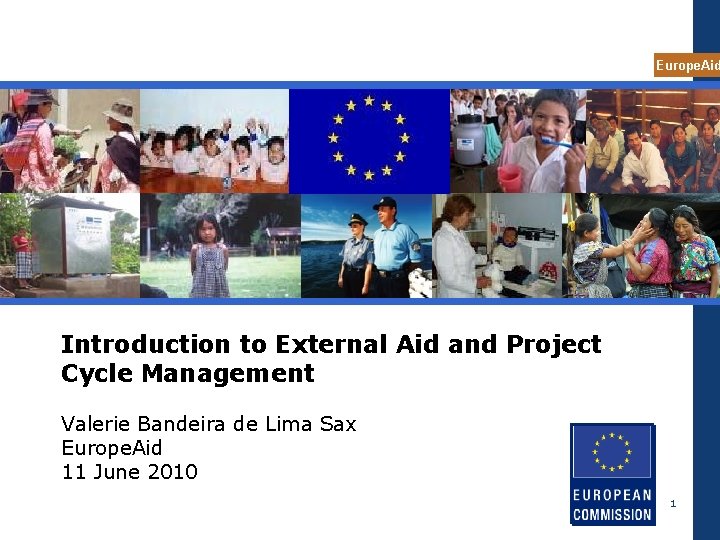 EuropeAid

Introduction to External Aid and Project Cycle Management

Valerie Bandeira de Lima Sax
EuropeAid
11 June 2010

EUROPEAN COMMISSION

1